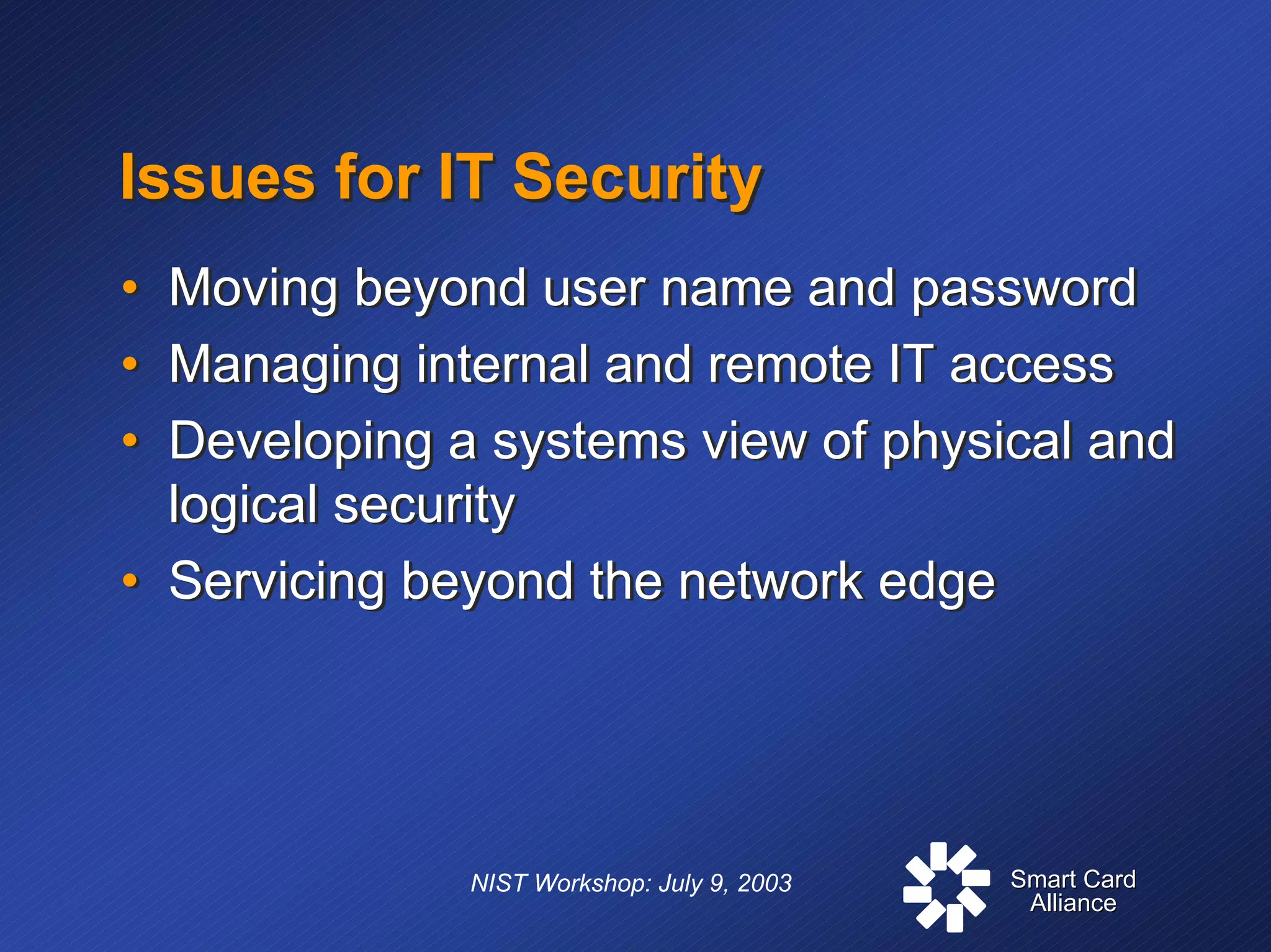 Issues for IT Security

• Moving beyond user name and password
• Managing internal and remote IT access
• Developing a systems view of physical and logical security
• Servicing beyond the network edge

NIST Workshop: July 9, 2003

Smart Card Alliance